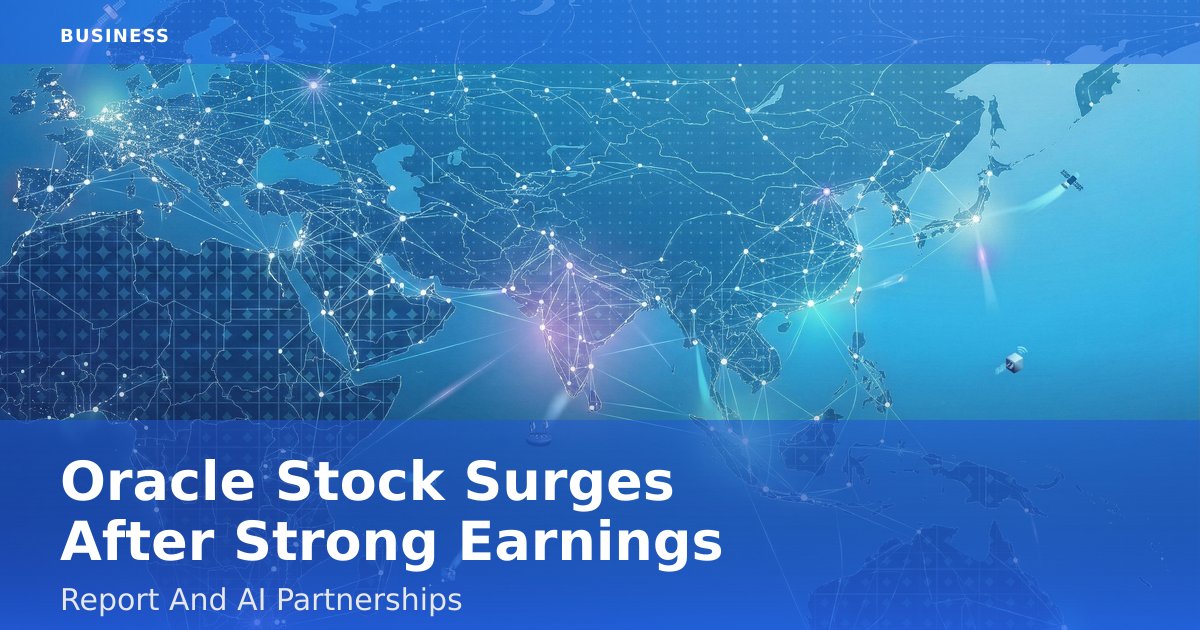 BUSINESS

Oracle Stock Surges After Strong Earnings

Report And AI Partnerships